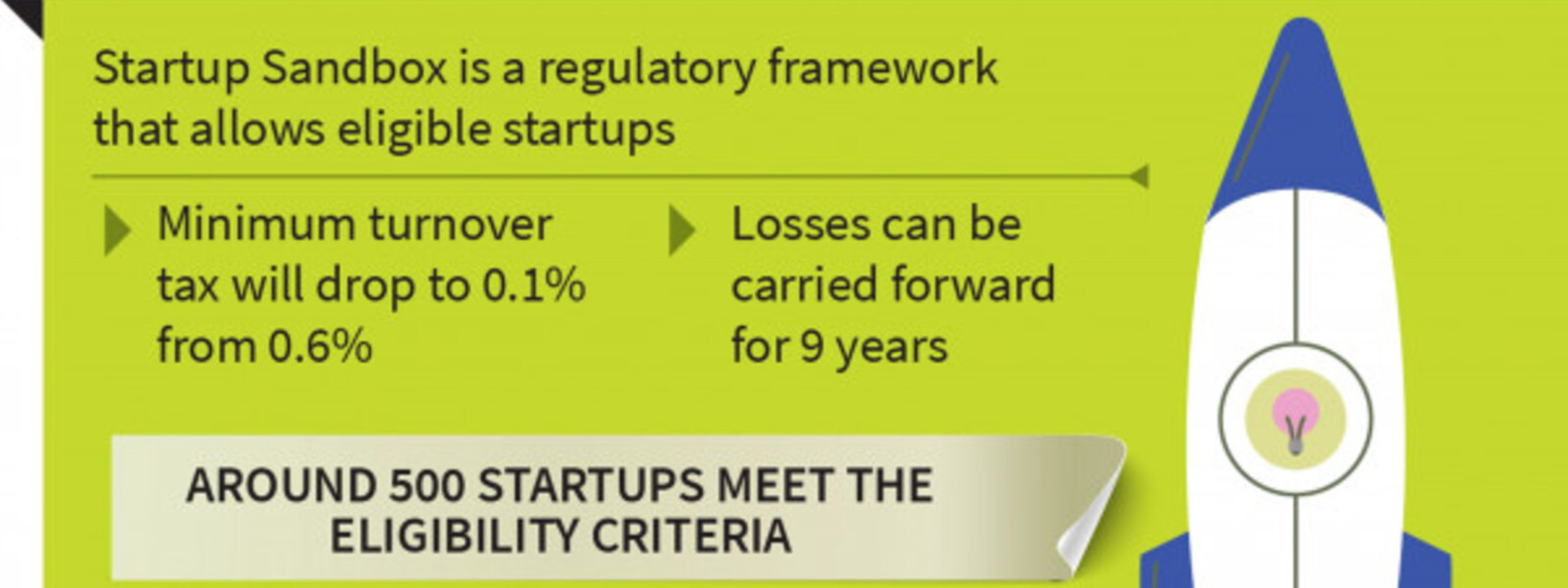 Startup Sandbox is a regulatory framework that allows eligible startups

Minimum turnover tax will drop to 0.1% from 0.6%

Losses can be carried forward for 9 years

AROUND 500 STARTUPS MEET THE ELIGIBILITY CRITERIA